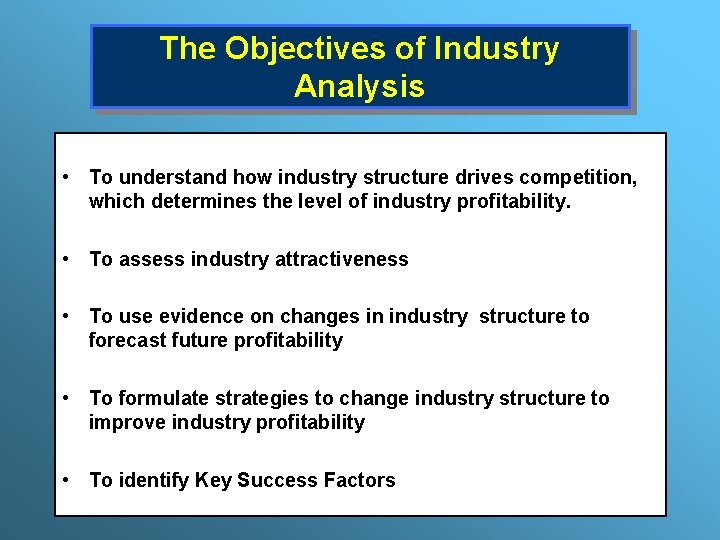 The Objectives of Industry Analysis

• To understand how industry structure drives competition, which determines the level of industry profitability.

• To assess industry attractiveness

• To use evidence on changes in industry structure to forecast future profitability

• To formulate strategies to change industry structure to improve industry profitability

• To identify Key Success Factors